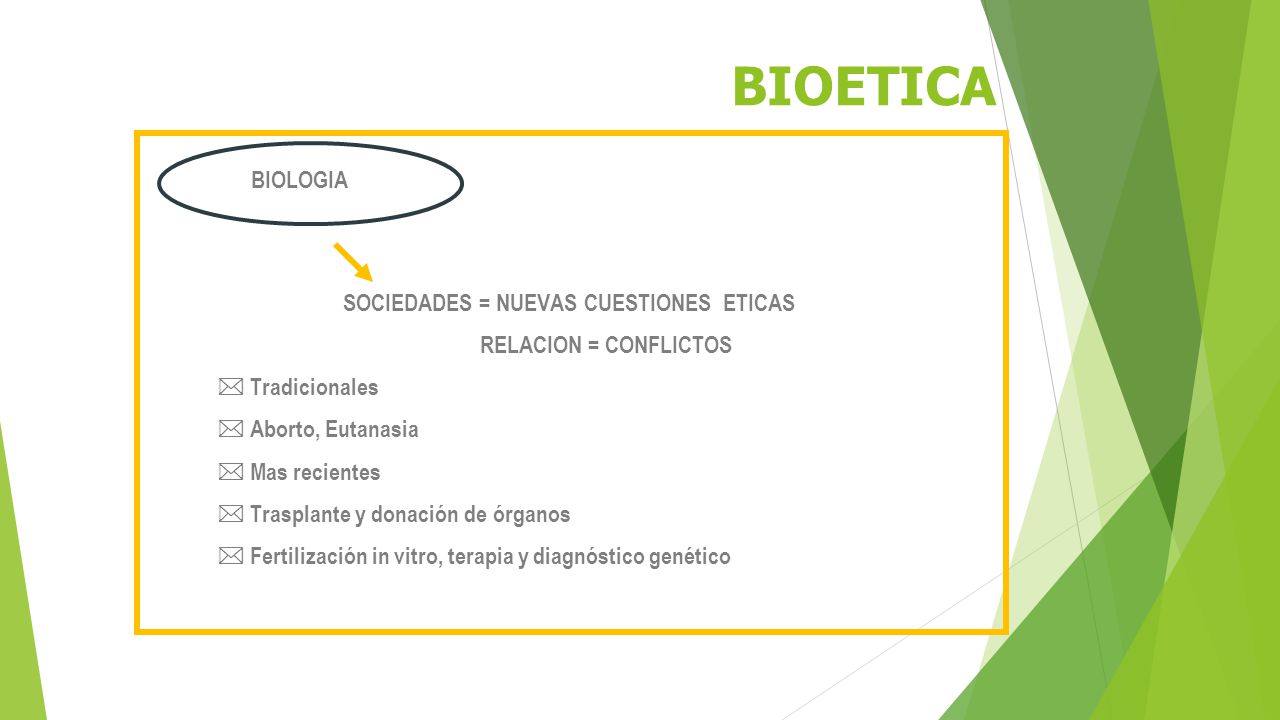 BIOETICA

BIOLOGIA

SOCIEDADES = NUEVAS CUESTIONES ETICAS

RELACION = CONFLICTOS

Tradicionales

Aborto, Eutanasia

Mas recientes

Trasplante y donación de órganos

Fertilización in vitro, terapia y diagnóstico genético